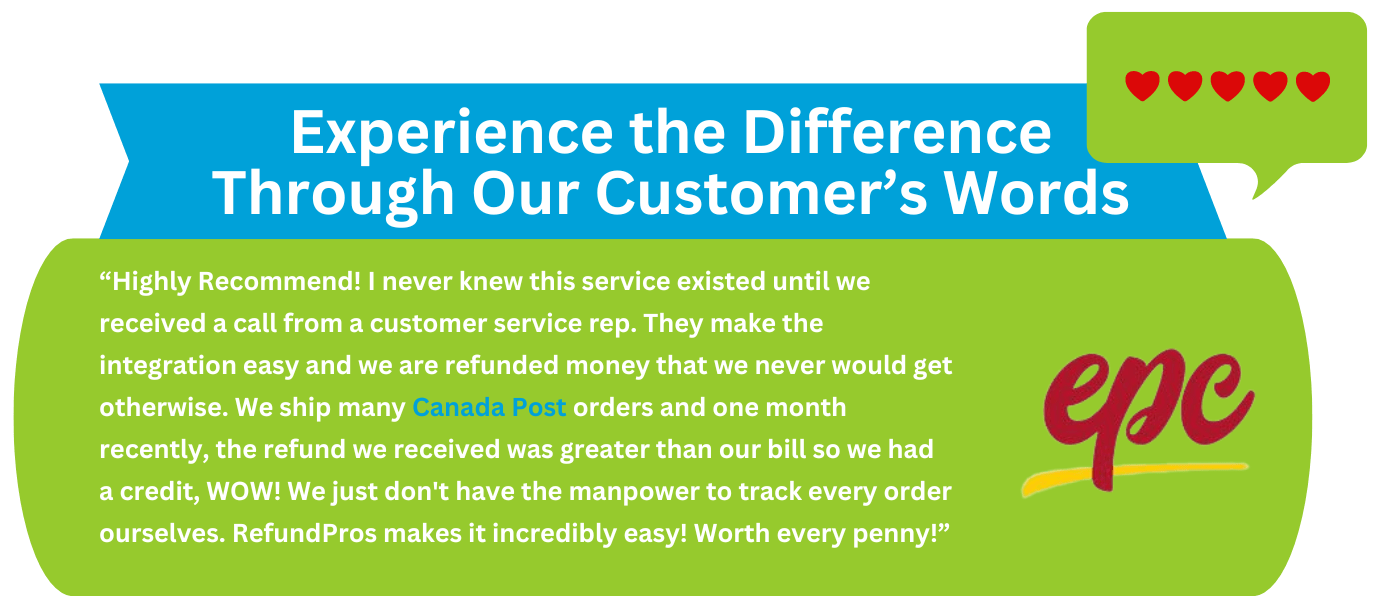 Experience the Difference Through Our Customer’s Words

“Highly Recommend! I never knew this service existed until we received a call from a customer service rep. They make the integration easy and we are refunded money that we never would get otherwise. We ship many Canada Post orders and one month recently, the refund we received was greater than our bill so we had a credit, WOW! We just don't have the manpower to track every order ourselves. RefundPros makes it incredibly easy! Worth every penny!”

epc